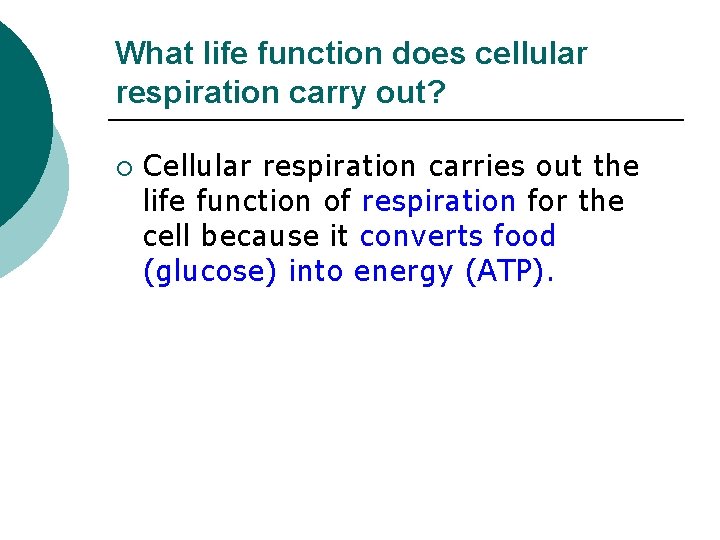 What life function does cellular respiration carry out?

○ Cellular respiration carries out the life function of respiration for the cell because it converts food (glucose) into energy (ATP).